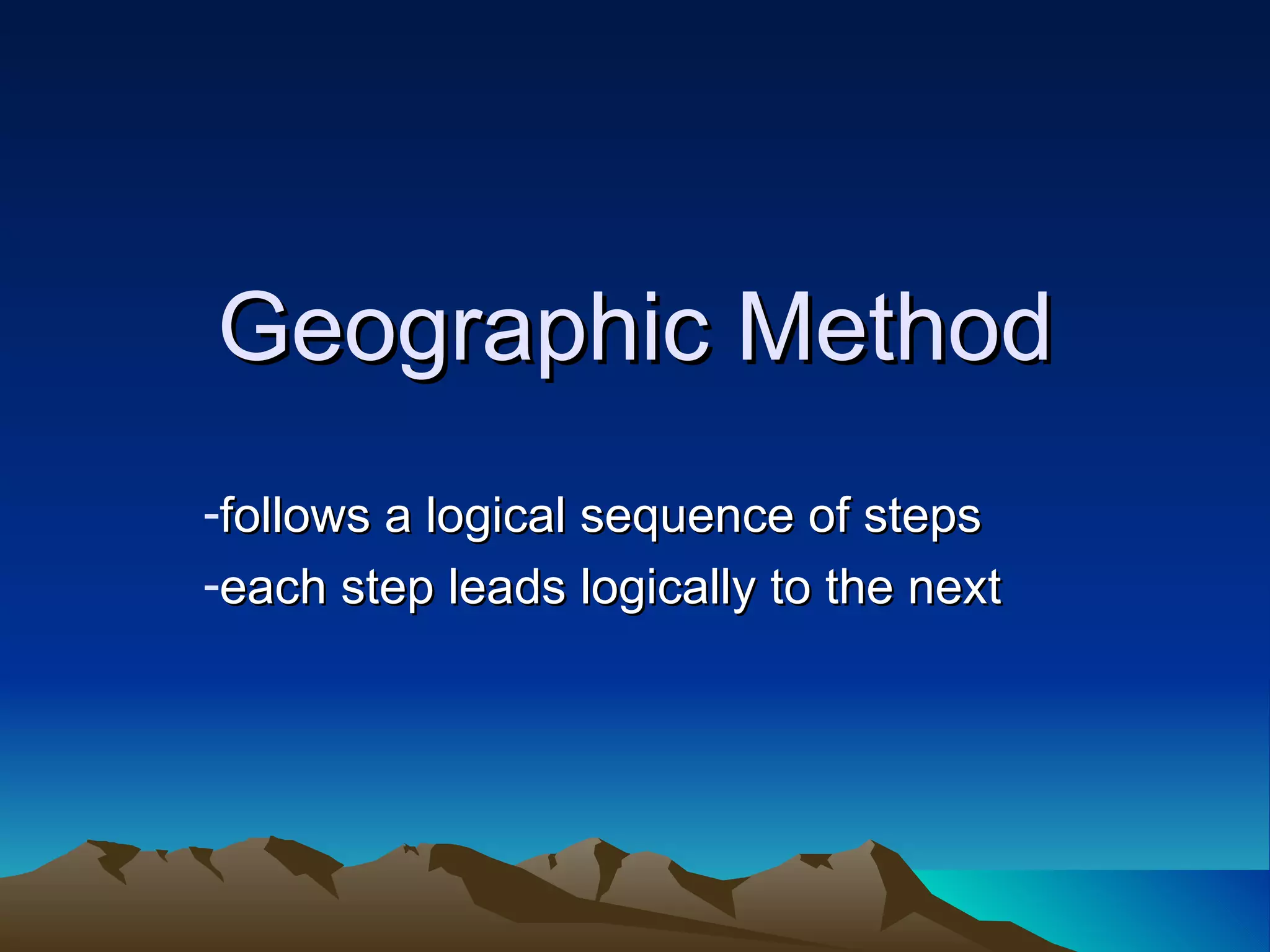 Geographic Method

-follows a logical sequence of steps
-each step leads logically to the next